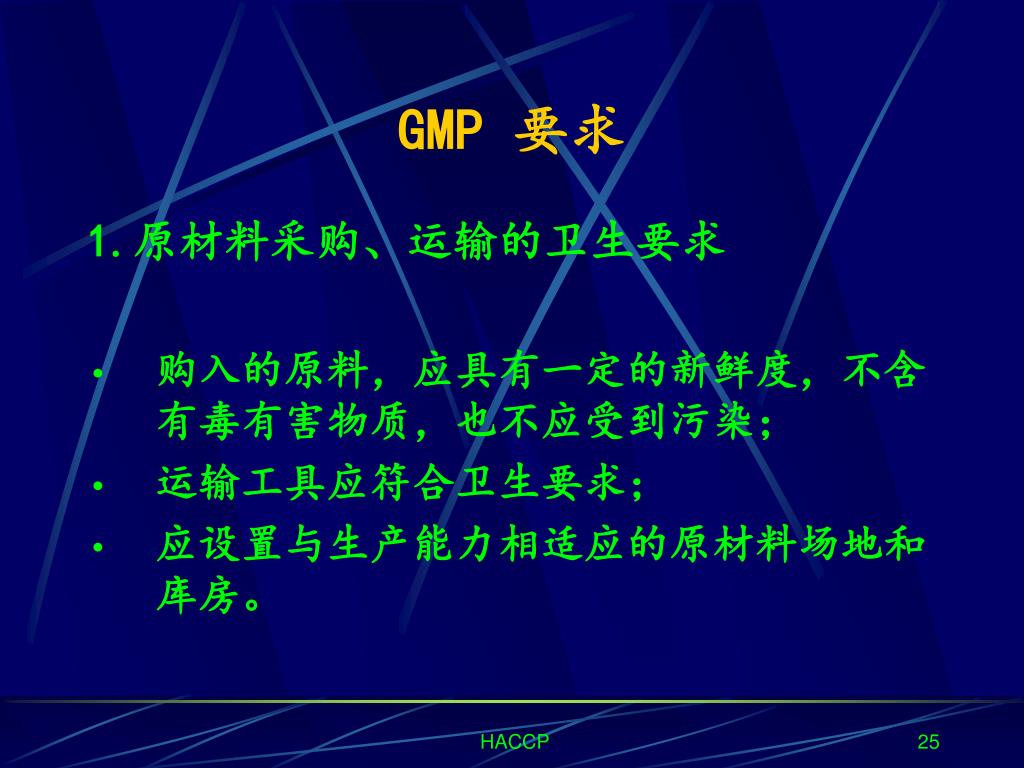 GMP 要求

1.原材料采购、运输的卫生要求

• 购入的原料，应具有一定的新鲜度，不含有毒有害物质，也不应受到污染；
• 运输工具应符合卫生要求；
• 应设置与生产能力相适应的原材料场地和库房。

HACCP

25